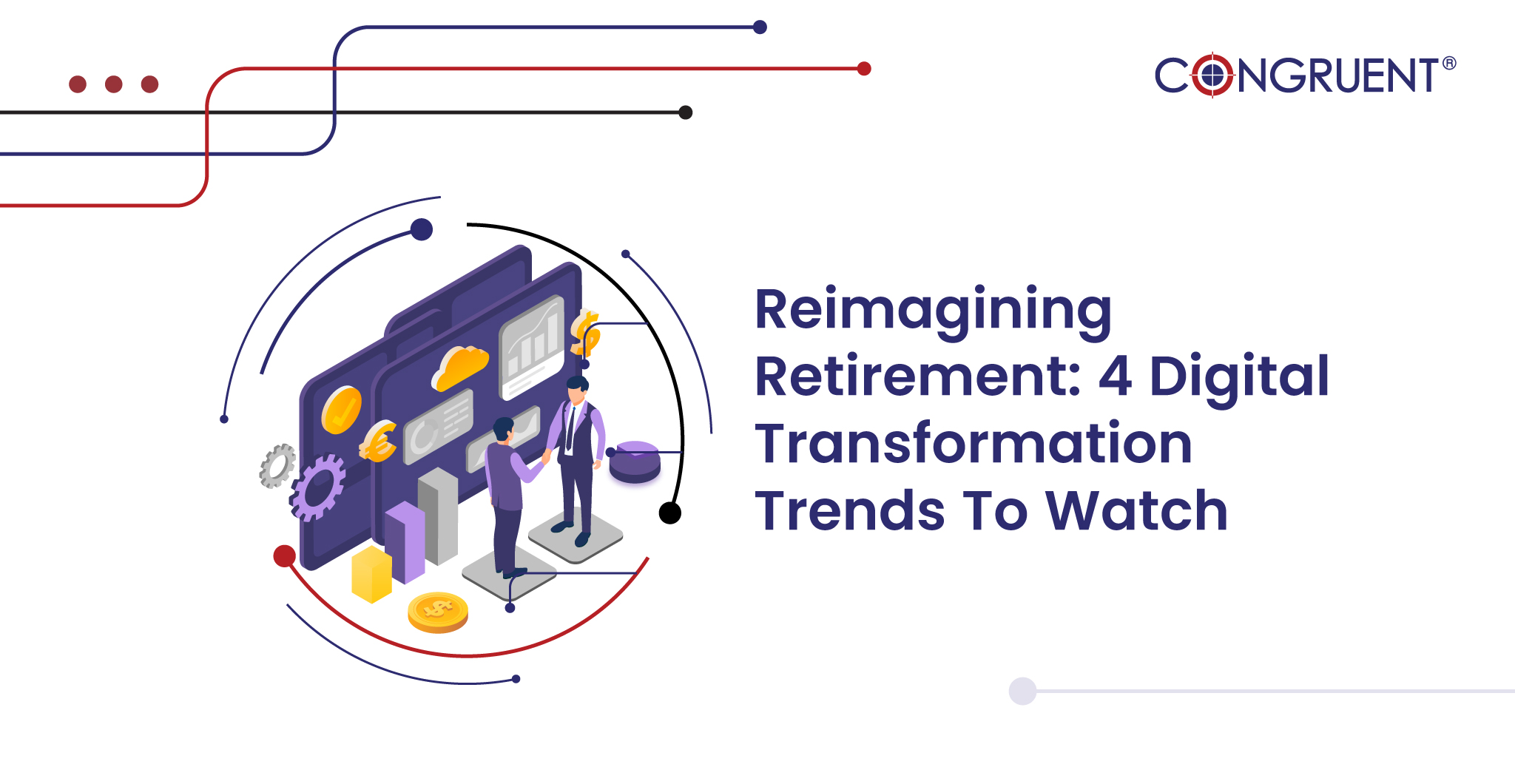 CONGRUENT®

Reimagining Retirement: 4 Digital Transformation Trends To Watch